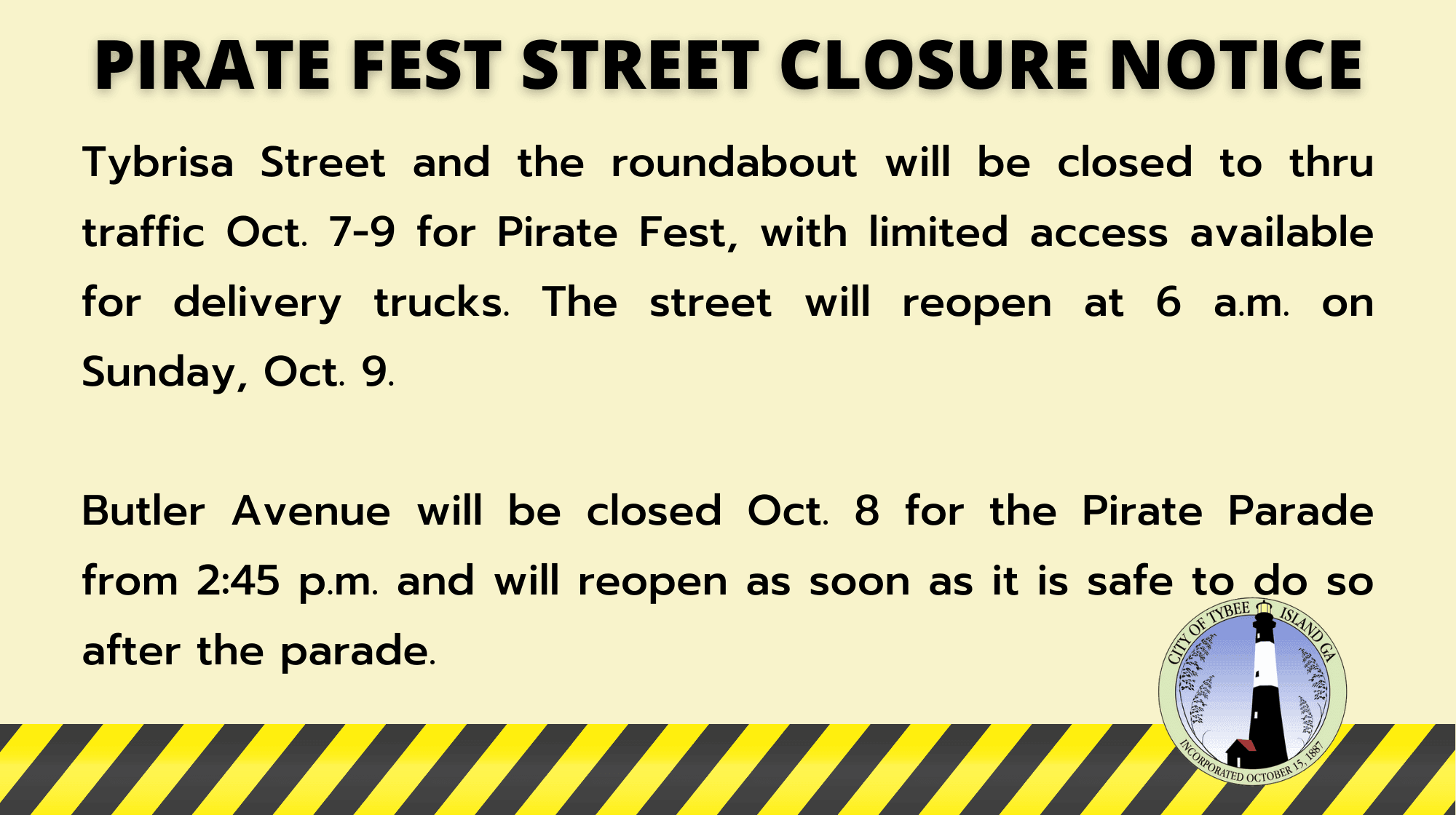 PIRATE FEST STREET CLOSURE NOTICE

Tybrisa Street and the roundabout will be closed to thru traffic Oct. 7-9 for Pirate Fest, with limited access available for delivery trucks. The street will reopen at 6 a.m. on Sunday, Oct. 9.

Butler Avenue will be closed Oct. 8 for the Pirate Parade from 2:45 p.m. and will reopen as soon as it is safe to do so after the parade.

CITY OF TYBEE ISLAND GA
INCORPORATED OCTOBER 15, 1887